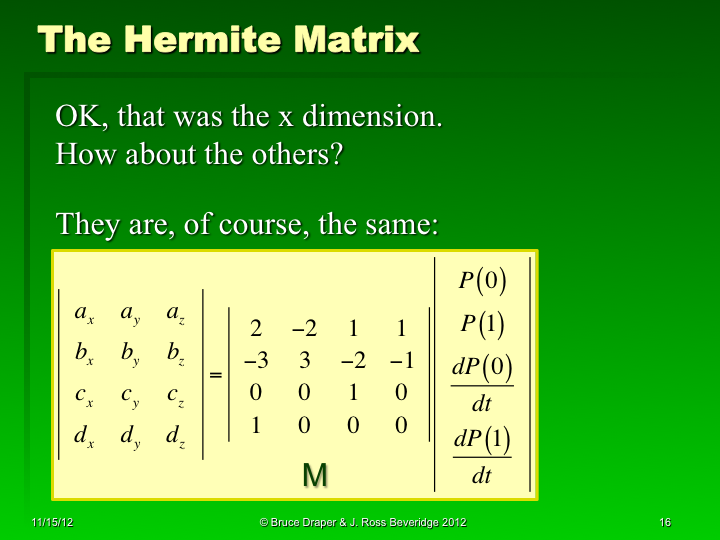 The Hermite Matrix

OK, that was the x dimension. How about the others?

They are, of course, the same:

$\begin{vmatrix} a_x & a_y & a_z \\ b_x & b_y & b_z \\ c_x & c_y & c_z \\ d_x & d_y & d_z \end{vmatrix} = \begin{vmatrix} 2 & -2 & 1 & 1 \\ -3 & 3 & -2 & -1 \\ 0 & 0 & 1 & 0 \\ 1 & 0 & 0 & 0 \end{vmatrix} \begin{vmatrix} P(0) \\ P(1) \\ \frac{dP(0)}{dt} \\ \frac{dP(1)}{dt} \end{vmatrix}$

M

11/15/12

© Bruce Draper & J. Ross Beveridge 2012

16